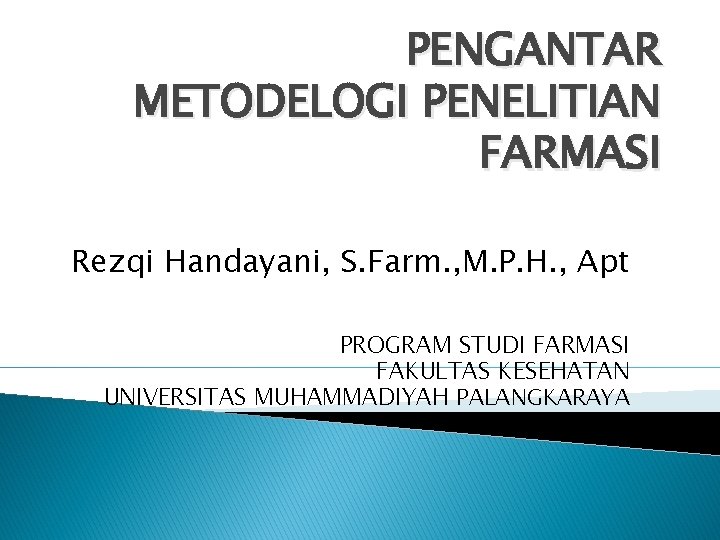 PENGANTAR METODELOGI PENELITIAN FARMASI

Rezqi Handayani, S.Farm.,M.P.H., Apt

PROGRAM STUDI FARMASI
FAKULTAS KESEHATAN
UNIVERSITAS MUHAMMADIYAH PALANGKARAYA